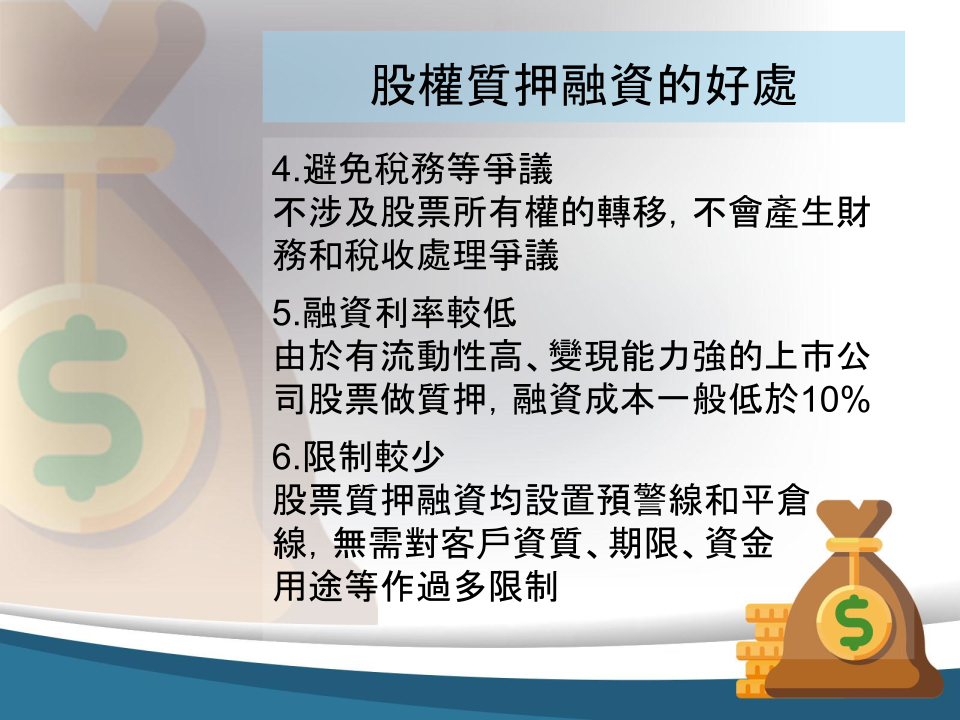 股權質押融資的好處

4.避免稅務等爭議
不涉及股票所有權的轉移，不會產生財務和稅收處理爭議

5.融資利率較低
由於有流動性高、變現能力強的上市公司股票做質押，融資成本一般低於10%

6.限制較少
股票質押融資均設置預警線和平倉線，無需對客戶資質、期限、資金用途等作過多限制